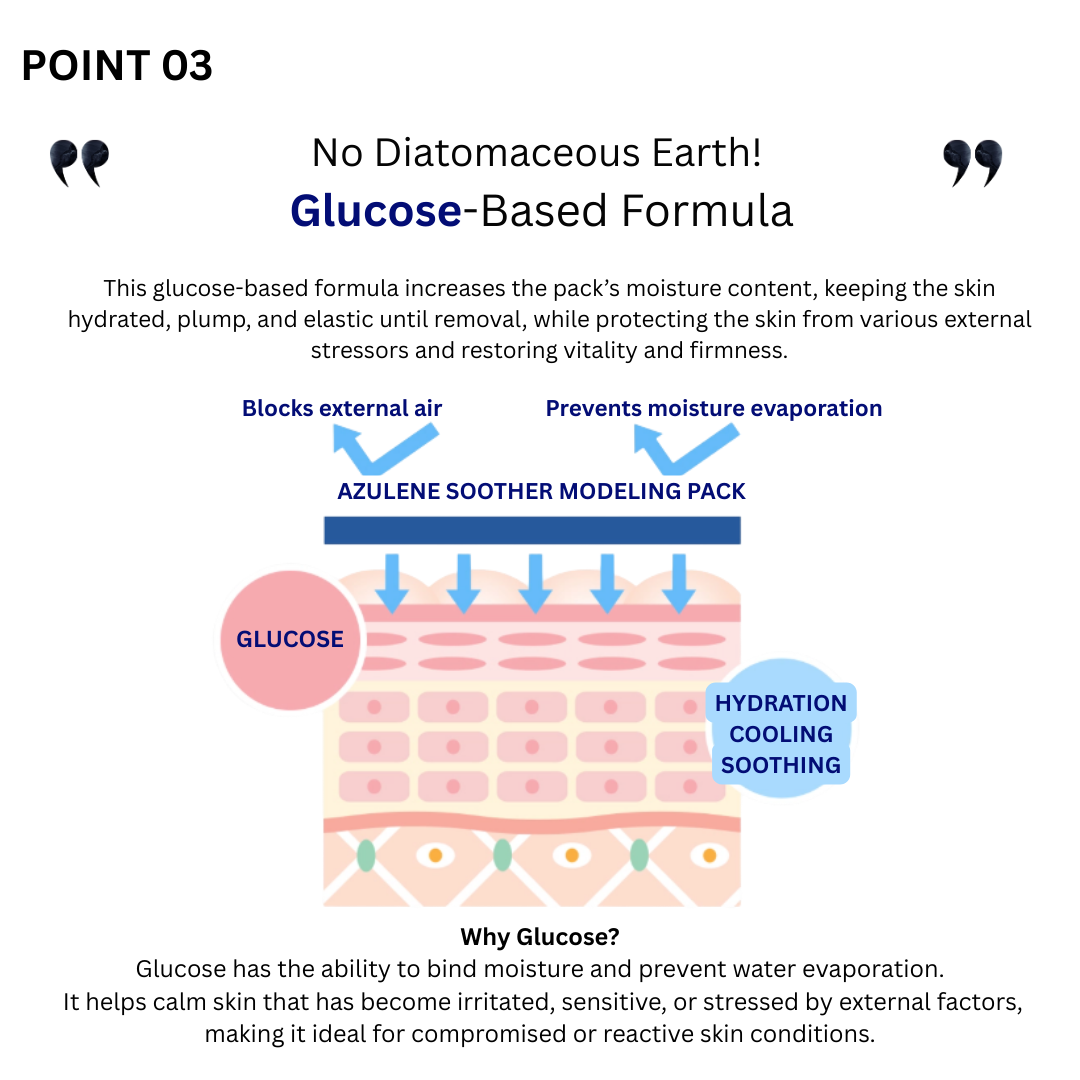 POINT 03

No Diatomaceous Earth!
Glucose-Based Formula

This glucose-based formula increases the pack's moisture content, keeping the skin hydrated, plump, and elastic until removal, while protecting the skin from various external stressors and restoring vitality and firmness.

Blocks external air

Prevents moisture evaporation

AZULENE SOOTHER MODELING PACK

GLUCOSE

HYDRATION
COOLING
SOOTHING

Why Glucose?
Glucose has the ability to bind moisture and prevent water evaporation.
It helps calm skin that has become irritated, sensitive, or stressed by external factors, making it ideal for compromised or reactive skin conditions.